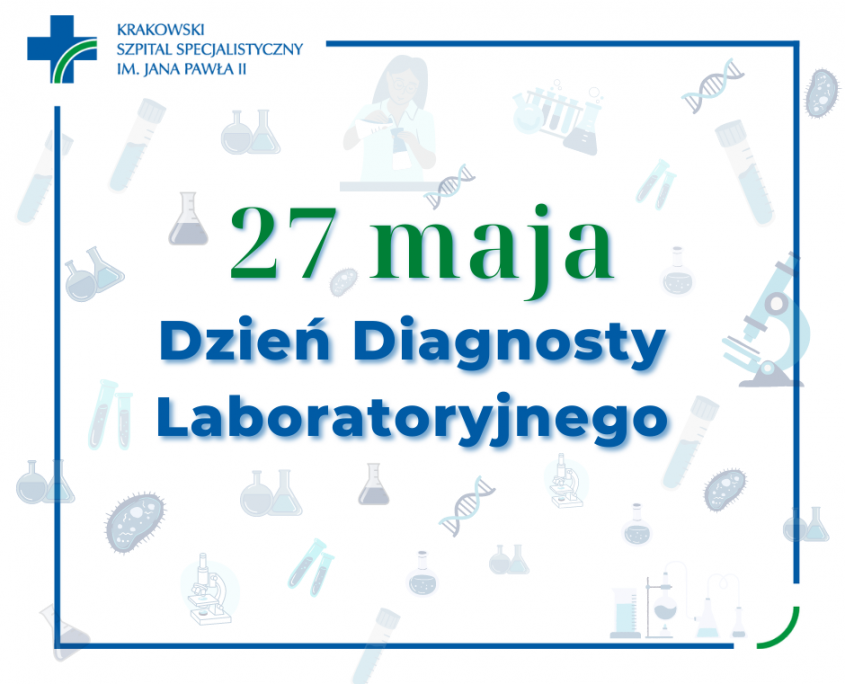 KRAKOWSKI
SZPITAL SPECJALISTYCZNY
IM. JANA PAWŁA II

27 maja

Dzień Diagnosty Laboratoryjnego